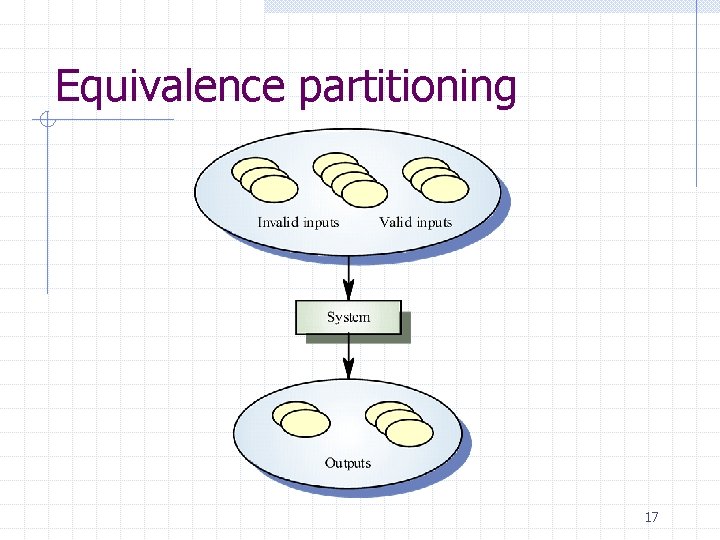 Equivalence partitioning

Invalid inputs

Valid inputs

System

Outputs

17